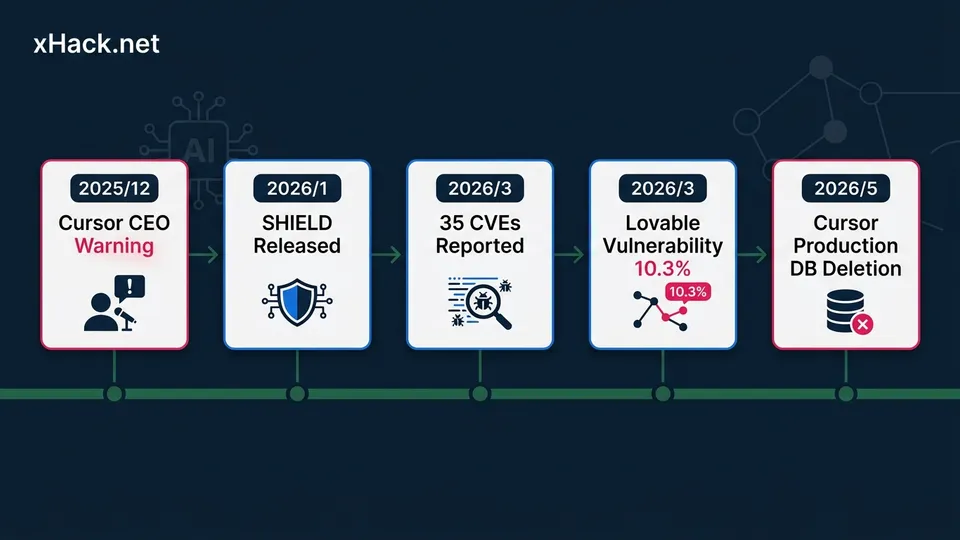 xHack.net

AI

2025/12
Cursor CEO Warning

2026/1
SHIELD Released

2026/3
35 CVEs Reported

2026/3
Lovable Vulnerability 10.3%
10.3%

2026/5
Cursor Production DB Deletion